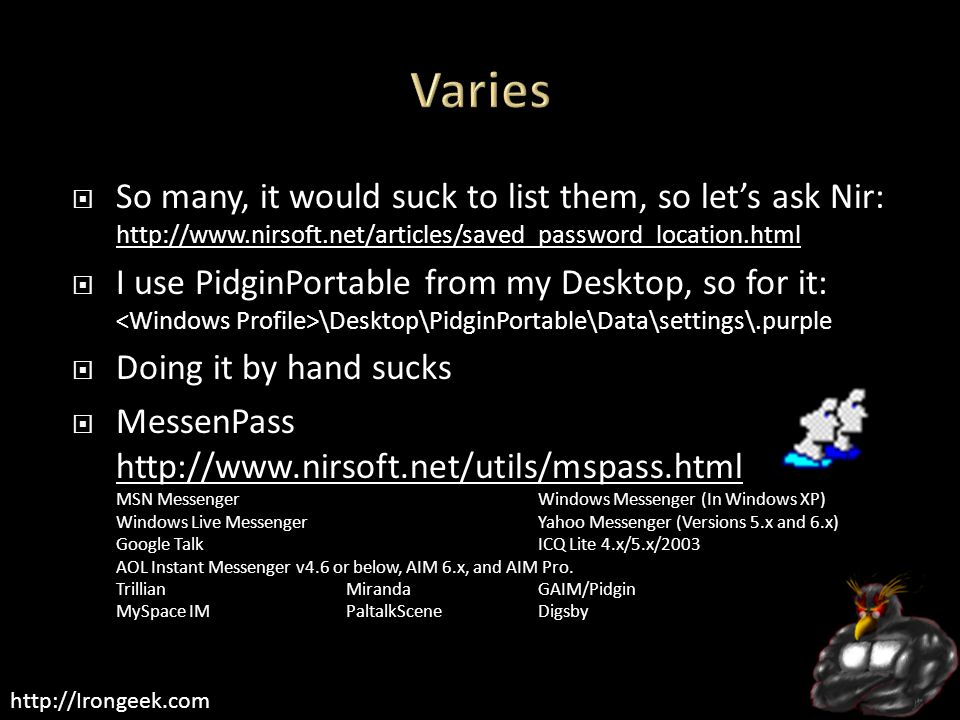 Varies

So many, it would suck to list them, so let's ask Nir: http://www.nirsoft.net/articles/saved_password_location.html

I use PidginPortable from my Desktop, so for it: <Windows Profile>\Desktop\PidginPortable\Data\settings\.purple

Doing it by hand sucks

MessenPass http://www.nirsoft.net/utils/mspass.html

MSN Messenger
Windows Live Messenger
Google Talk
AOL Instant Messenger v4.6 or below, AIM 6.x, and AIM Pro.
Trillian
MySpace IM

Miranda
PaltalkScene

Windows Messenger (In Windows XP)
Yahoo Messenger (Versions 5.x and 6.x)
ICQ Lite 4.x/5.x/2003
GAIM/Pidgin
Digsby

http://Irongeek.com